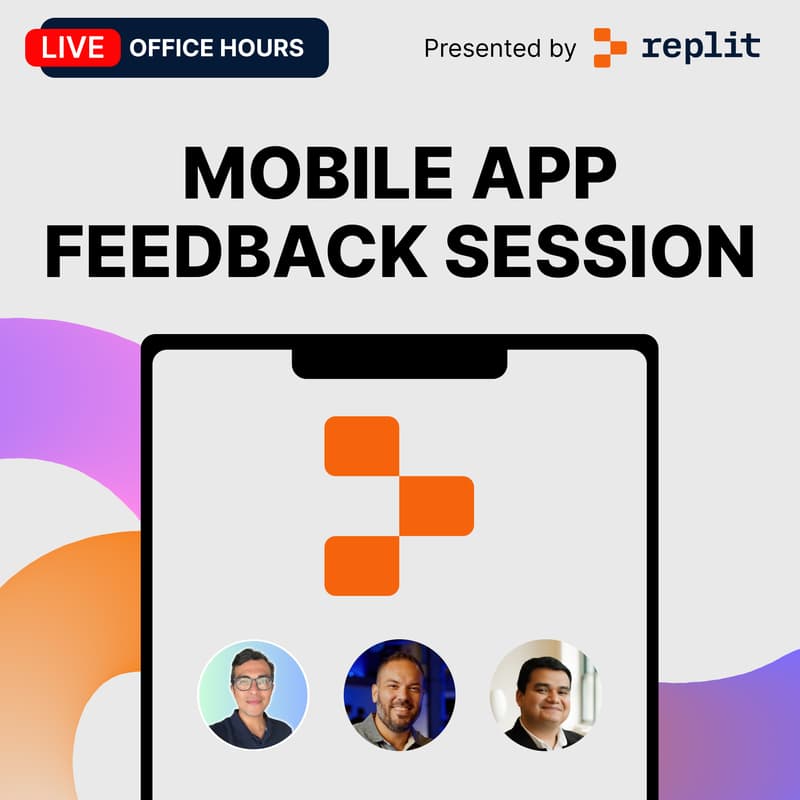 LIVE OFFICE HOURS

Presented by replit

MOBILE APP FEEDBACK SESSION